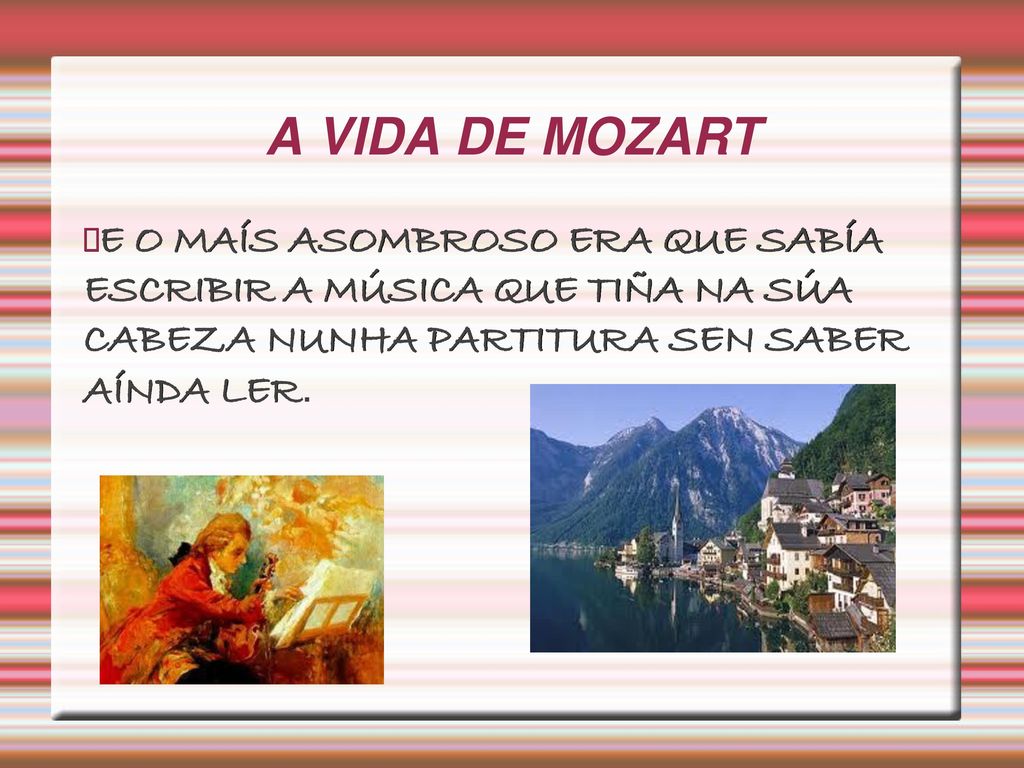 A VIDA DE MOZART

E O MAÍS ASOMBROSO ERA QUE SABÍA ESCRIBIR A MÚSICA QUE TIÑA NA SÚA CABEZA NUNHA PARTITURA SEN SABER AÍNDA LER.